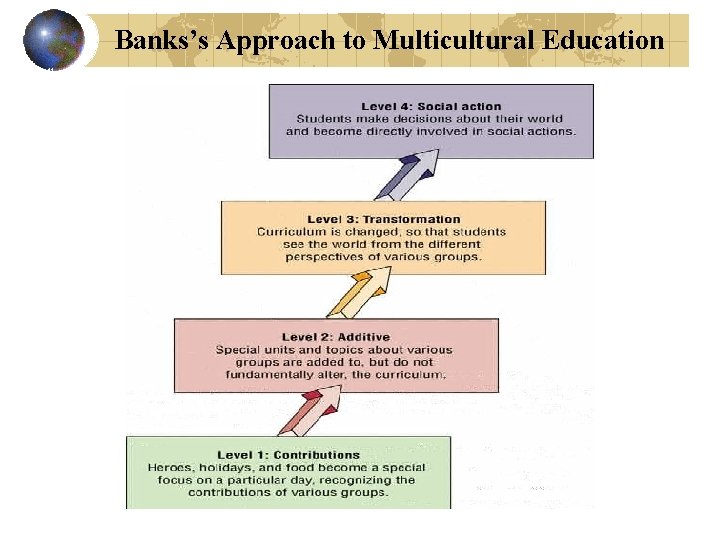 Banks's Approach to Multicultural Education

Level 4: Social action
Students make decisions about their world and become directly involved in social actions.

Level 3: Transformation
Curriculum is changed, so that students see the world from the different perspectives of various groups.

Level 2: Additive
Special units and topics about various groups are added to, but do not fundamentally alter, the curriculum.

Level 1: Contributions
Heroes, holidays, and food become a special focus on a particular day, recognizing the contributions of various groups.